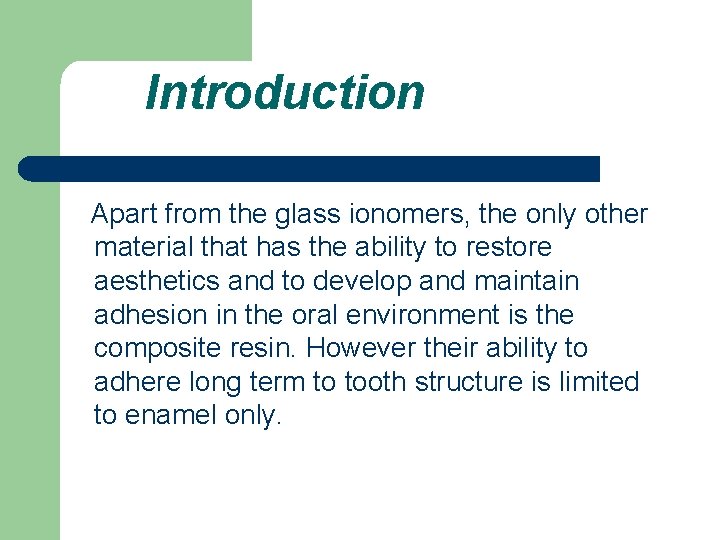 Introduction

Apart from the glass ionomers, the only other material that has the ability to restore aesthetics and to develop and maintain adhesion in the oral environment is the composite resin. However their ability to adhere long term to tooth structure is limited to enamel only.